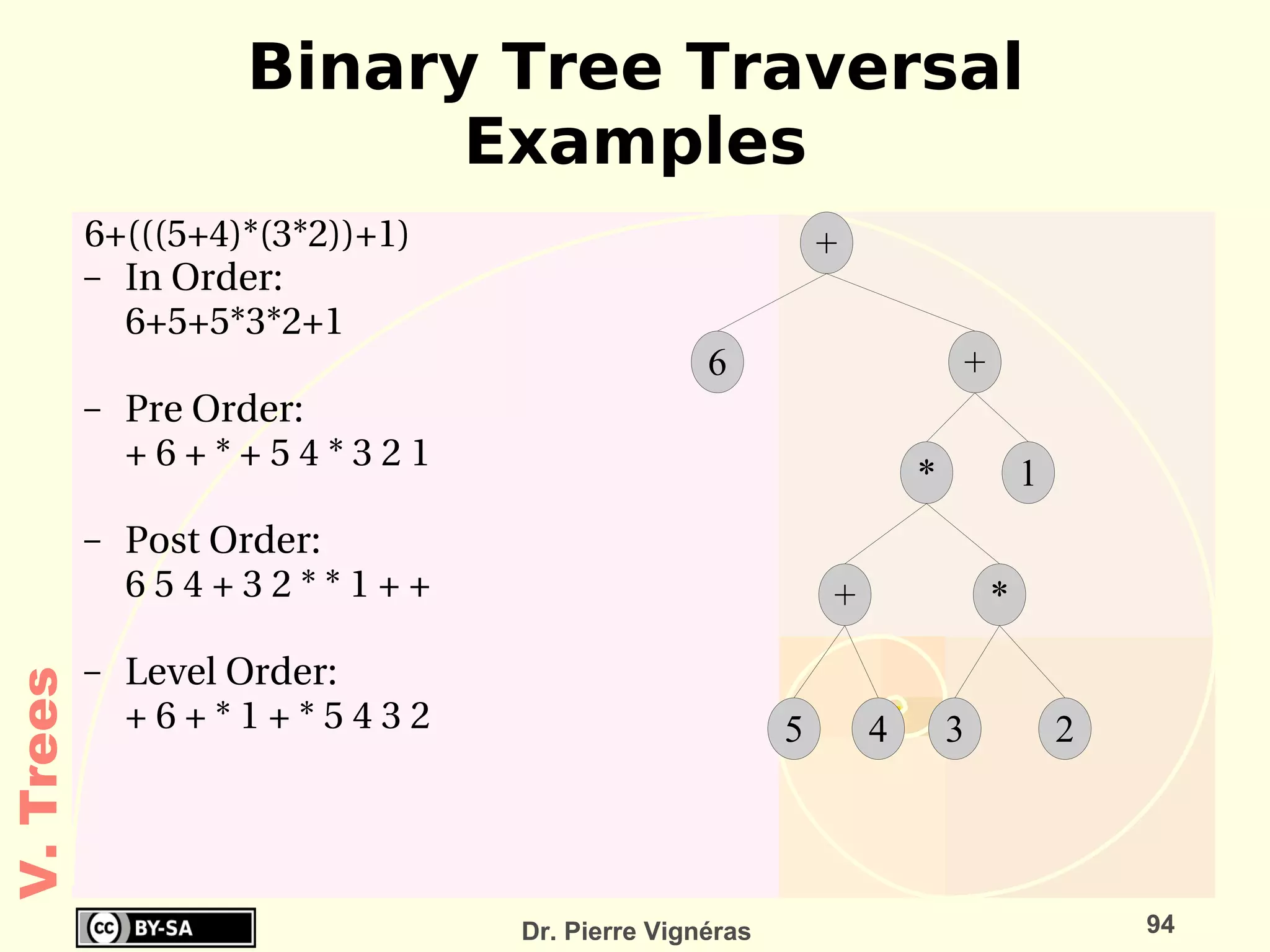 Binary Tree Traversal Examples

6+(((5+4)*(3*2))+1)

– In Order:
6+5+5*3*2+1

– Pre Order:
+ 6 + * + 5 4 * 3 2 1

– Post Order:
6 5 4 + 3 2 * * 1 + +

– Level Order:
+ 6 + * 1 + * 5 4 3 2

+
6
+
*
1
+
*
5
4
3
2

V. Trees

cc BY-SA

Dr. Pierre Vignéras

94